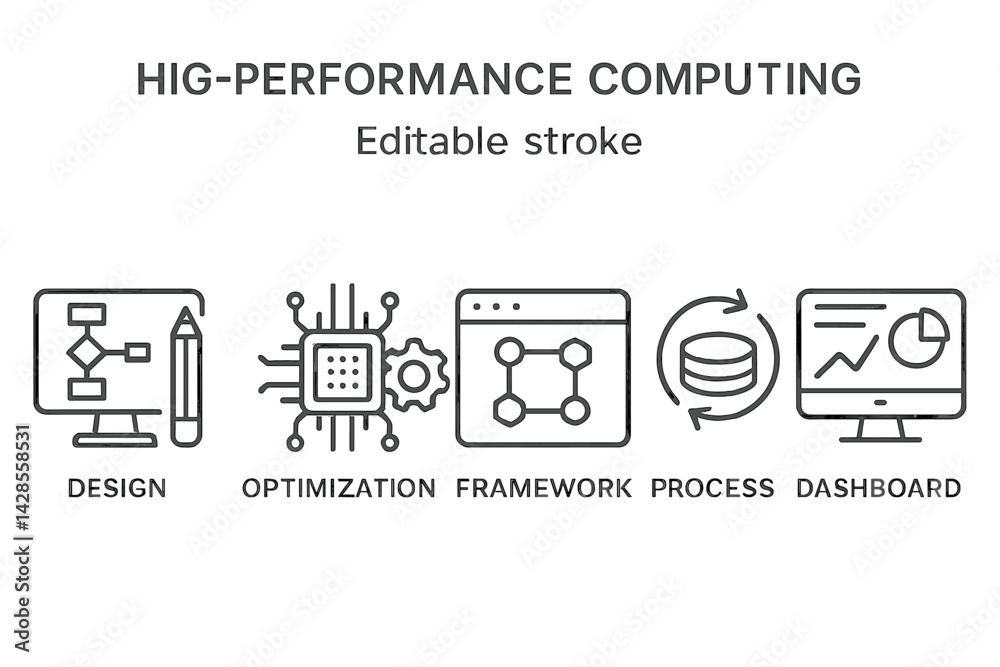 HIG-PERFORMANCE COMPUTING
Editable stroke

DESIGN
OPTIMIZATION
FRAMEWORK
PROCESS
DASHBOARD

Adobe Stock | #1428558531